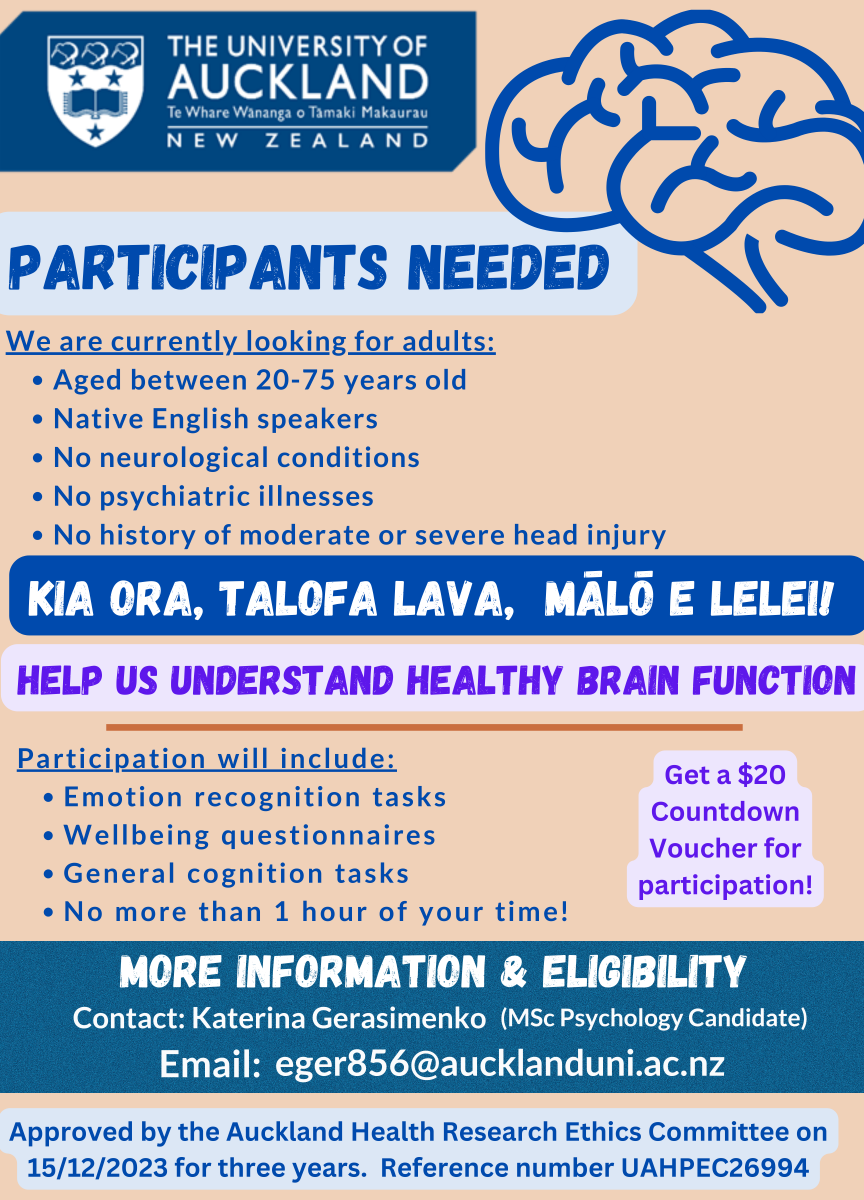 THE UNIVERSITY OF AUCKLAND
Te Whare Wānanga o Tāmaki Makaurau
NEW ZEALAND

PARTICIPANTS NEEDED

We are currently looking for adults:
• Aged between 20-75 years old
• Native English speakers
• No neurological conditions
• No psychiatric illnesses
• No history of moderate or severe head injury

KIA ORA, TALOFA LAVA, MĀLŌ E LELEI!

HELP US UNDERSTAND HEALTHY BRAIN FUNCTION

Participation will include:
• Emotion recognition tasks
• Wellbeing questionnaires
• General cognition tasks
• No more than 1 hour of your time!

Get a $20 Countdown Voucher for participation!

MORE INFORMATION & ELIGIBILITY
Contact: Katerina Gerasimenko (MSc Psychology Candidate)
Email: eger856@aucklanduni.ac.nz

Approved by the Auckland Health Research Ethics Committee on 15/12/2023 for three years. Reference number UAHPEC26994